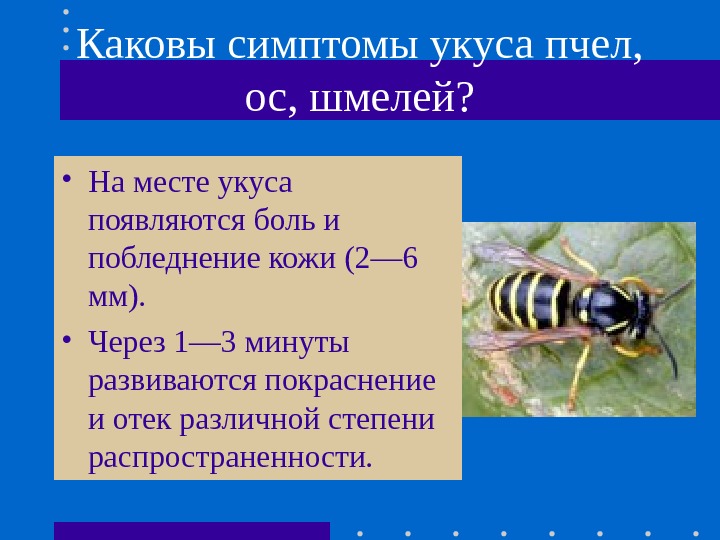 Каковы симптомы укуса пчел, ос, шмелей?

• На месте укуса появляются боль и побледнение кожи (2—6 мм).

• Через 1—3 минуты развиваются покраснение и отек различной степени распространенности.